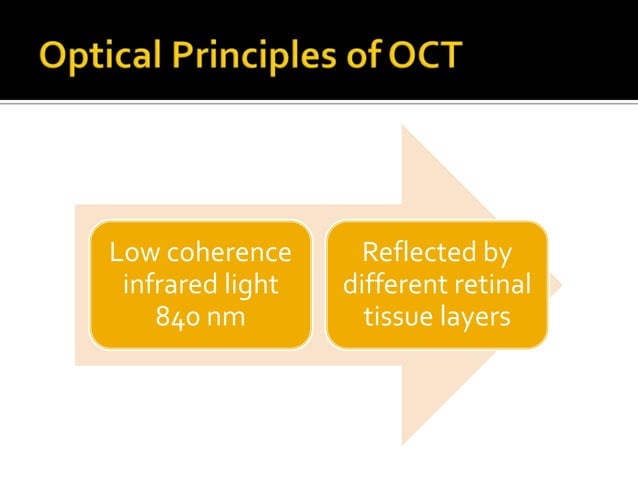 Optical Principles of OCT

Low coherence infrared light 840 nm

Reflected by different retinal tissue layers